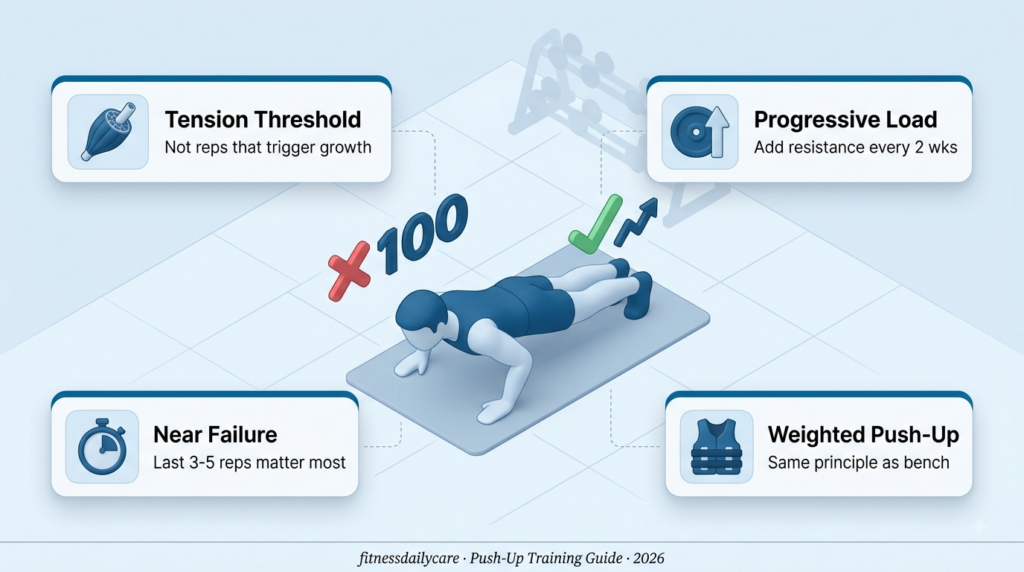 Tension Threshold
Not reps that trigger growth

Progressive Load
Add resistance every 2 wks

100

Near Failure
Last 3-5 reps matter most

Weighted Push-Up
Same principle as bench

fitnessdailycare · Push-Up Training Guide · 2026